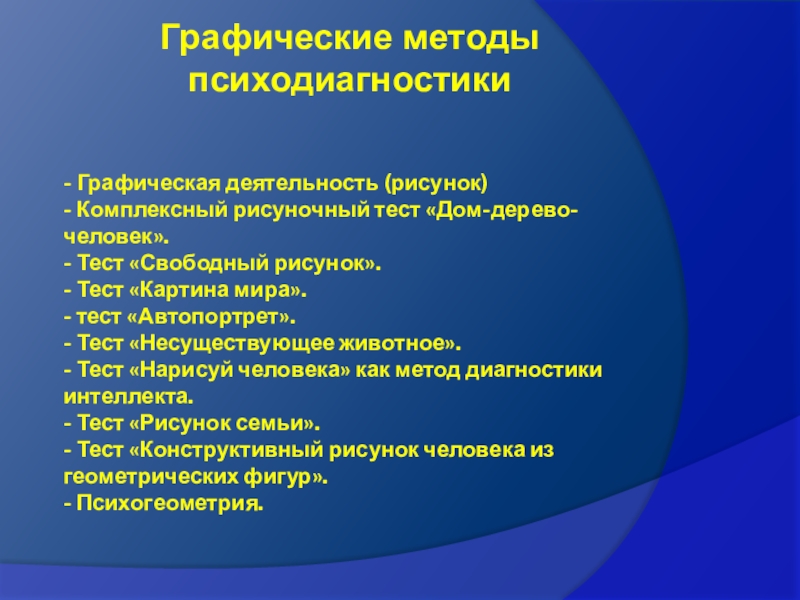 Графические методы психодиагностики

- Графическая деятельность (рисунок)
- Комплексный рисуночный тест «Дом-дерево-человек».
- Тест «Свободный рисунок».
- Тест «Картина мира».
- тест «Автопортрет».
- Тест «Несуществующее животное».
- Тест «Нарисуй человека» как метод диагностики интеллекта.
- Тест «Рисунок семьи».
- Тест «Конструктивный рисунок человека из геометрических фигур».
- Психогеометрия.